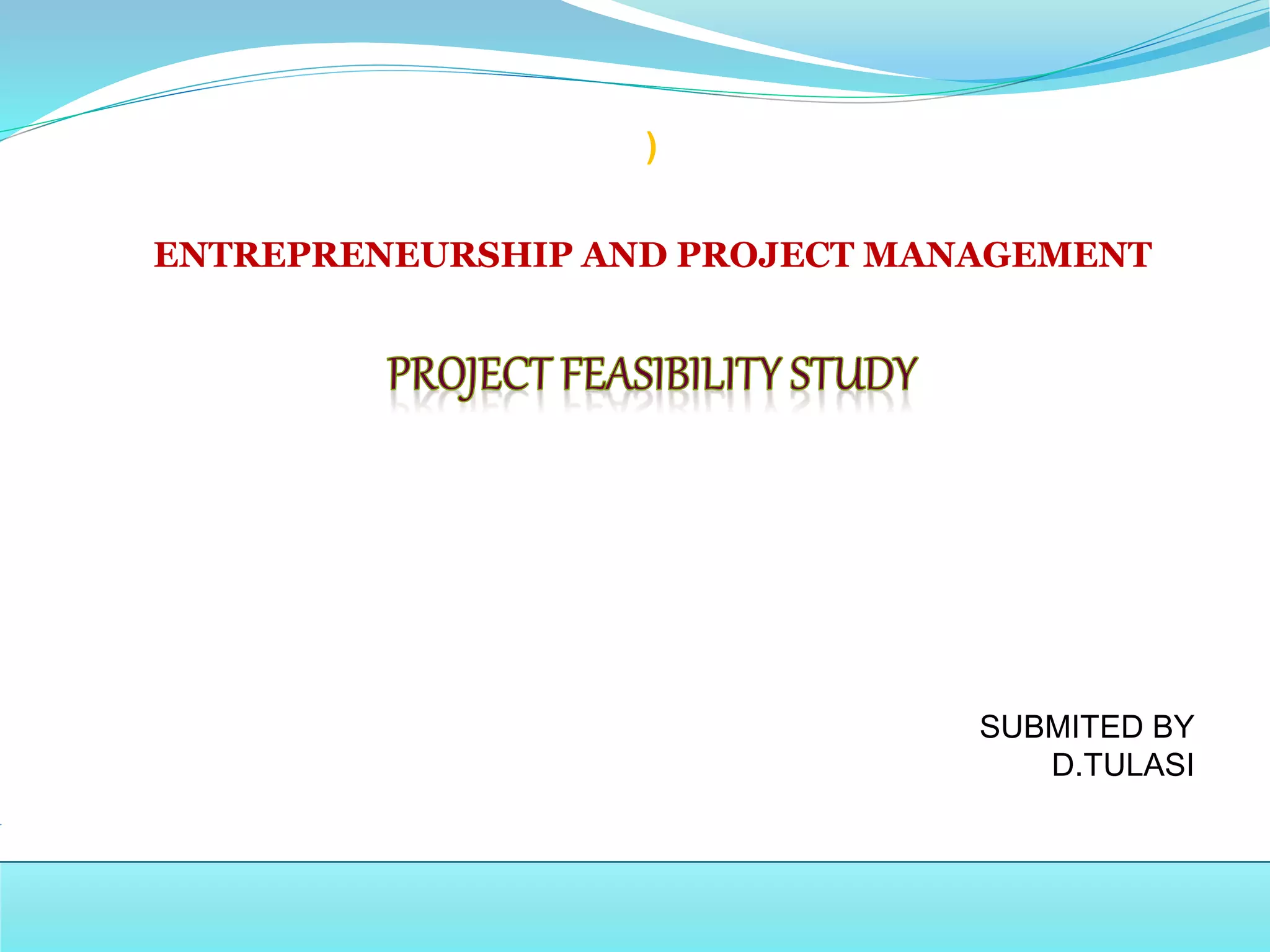 )

ENTREPRENEURSHIP AND PROJECT MANAGEMENT

PROJECT FEASIBILITY STUDY

SUBMITED BY
D.TULASI